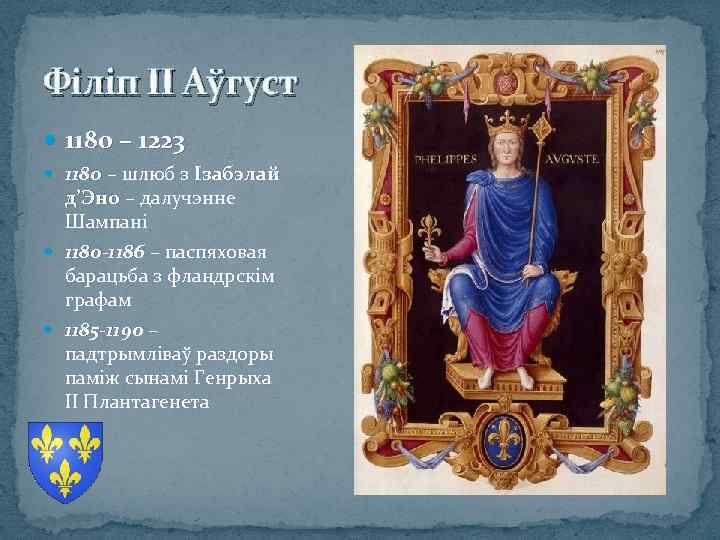 Філіп II Аўгуст

1180 – 1223

1180 – шлюб з Ізабэлай д'Эно – далучэнне Шампані

1180-1186 – паспяховая барацьба з фландрскім графам

1185-1190 – падтрымліваў раздоры паміж сынамі Генрыха II Плантагенета

PHELIPPES AVGVSTE